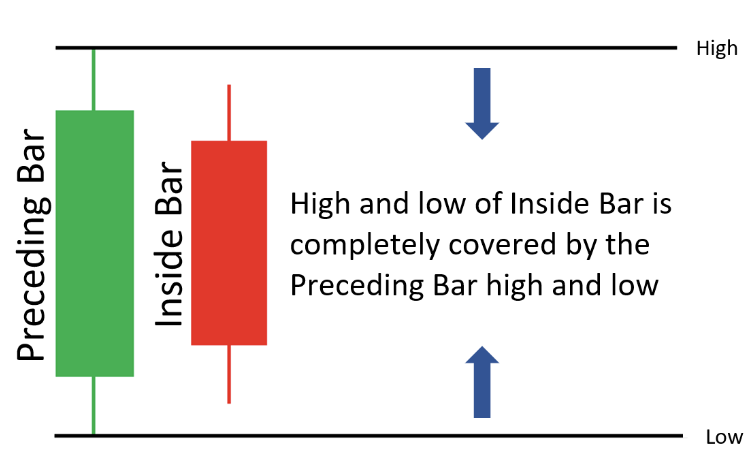 High

Preceding Bar

Inside Bar

High and low of Inside Bar is completely covered by the Preceding Bar high and low

Low